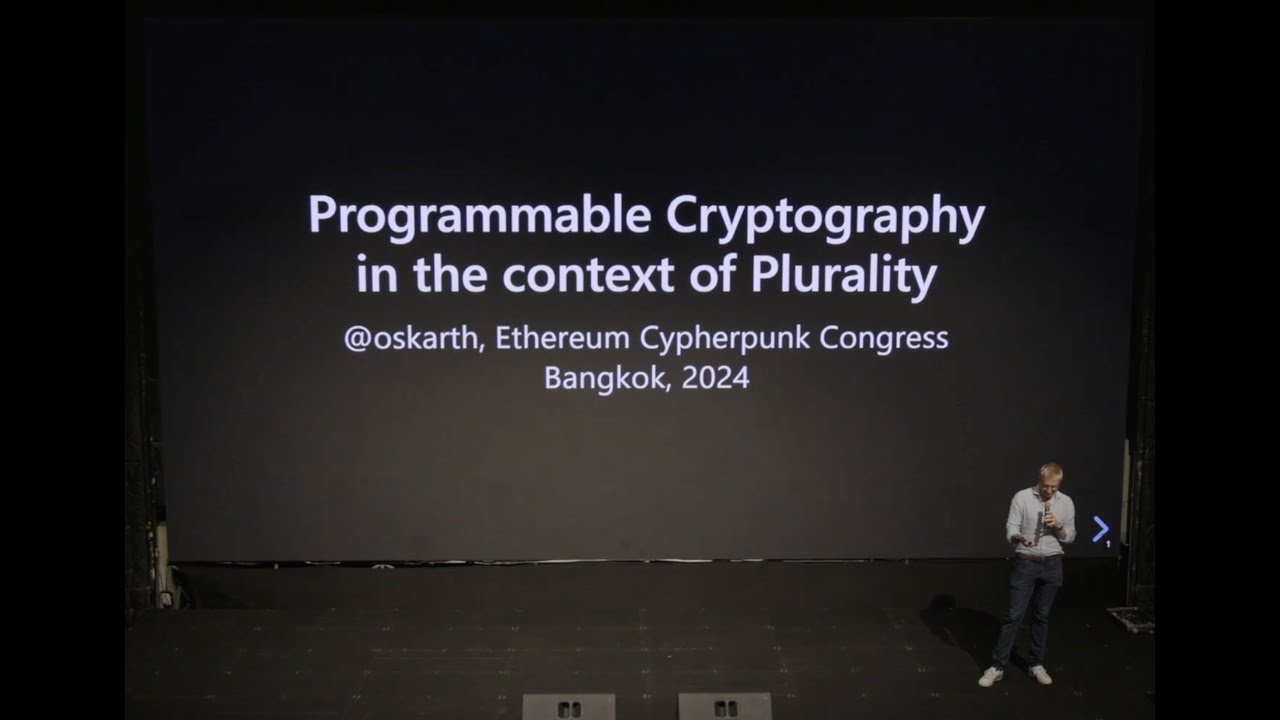 Programmable Cryptography in the context of Plurality

@oskarth, Ethereum Cypherpunk Congress
Bangkok, 2024

1